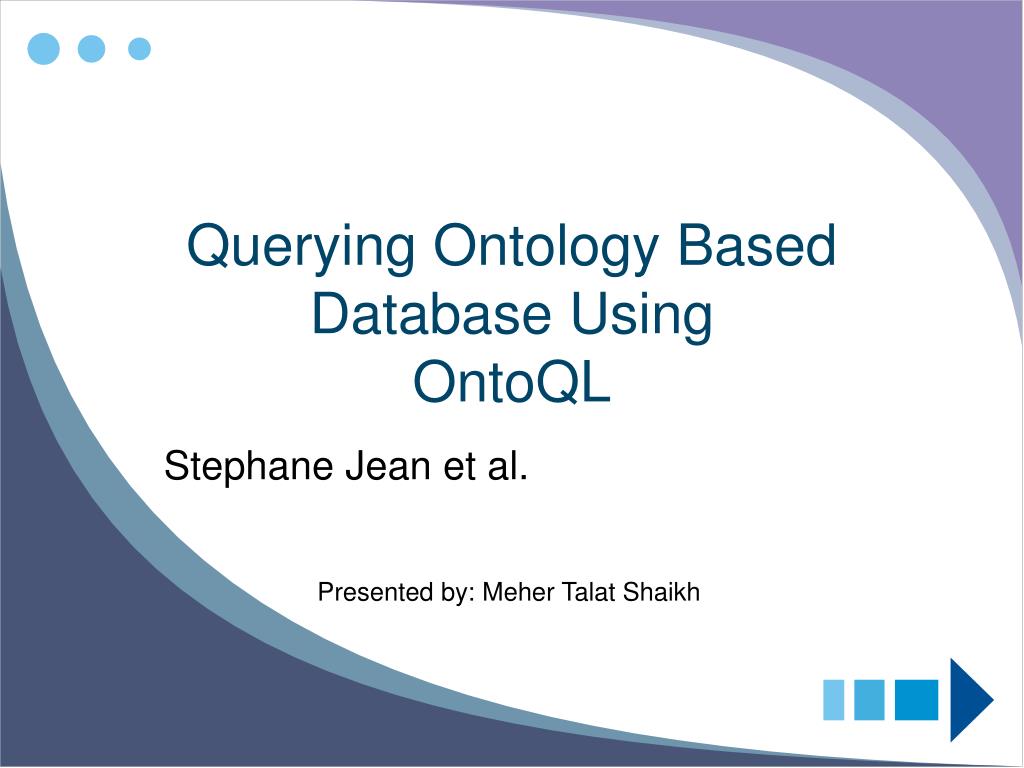 Querying Ontology Based Database Using OntoQL

Stephane Jean et al.

Presented by: Meher Talat Shaikh